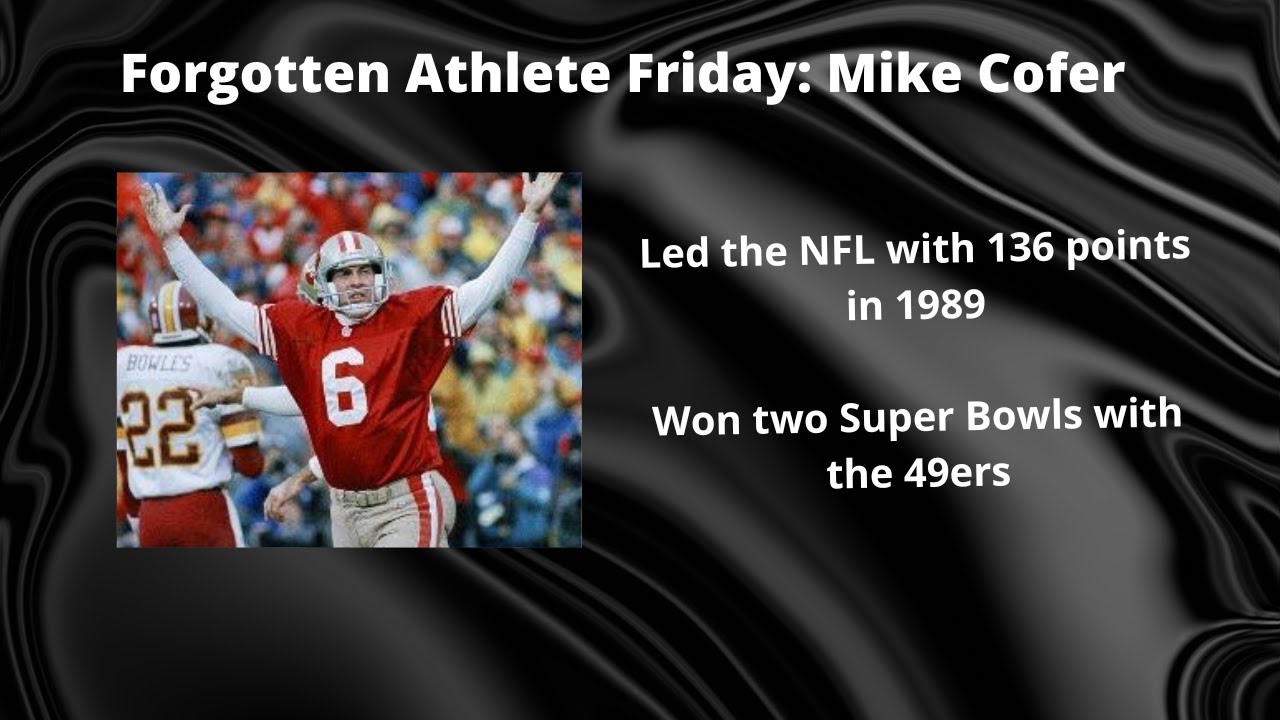 Forgotten Athlete Friday: Mike Cofer

BOWLES
22
6

Led the NFL with 136 points in 1989

Won two Super Bowls with the 49ers